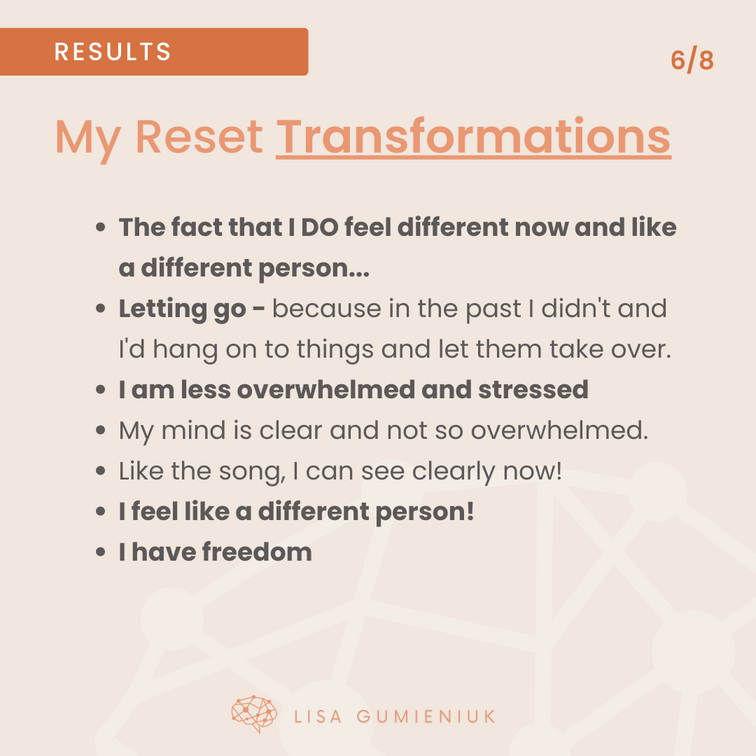 RESULTS

6/8

My Reset Transformations

- The fact that I DO feel different now and like a different person...
- Letting go - because in the past I didn't and I'd hang on to things and let them take over.
- I am less overwhelmed and stressed
- My mind is clear and not so overwhelmed.
- Like the song, I can see clearly now!
- I feel like a different person!
- I have freedom

LISA GUMIENIUK